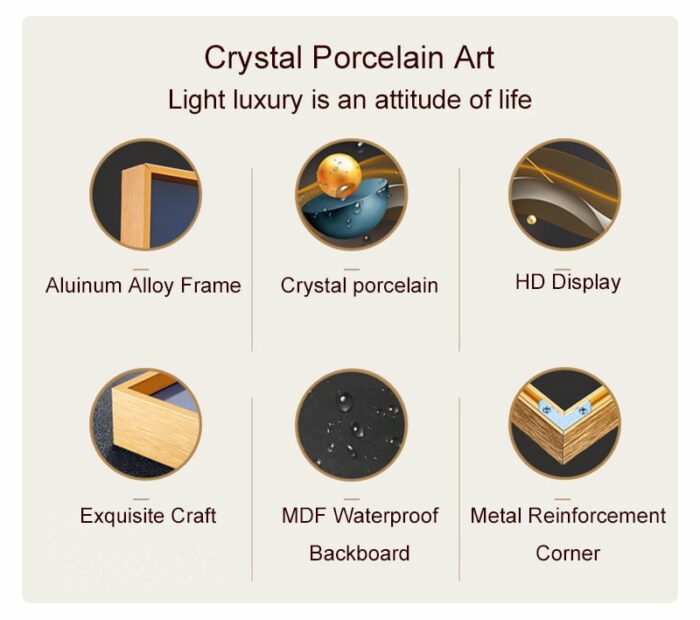 Crystal Porcelain Art
Light luxury is an attitude of life

Aluinum Alloy Frame

Crystal porcelain

HD Display

Exquisite Craft

MDF Waterproof Backboard

Metal Reinforcement Corner